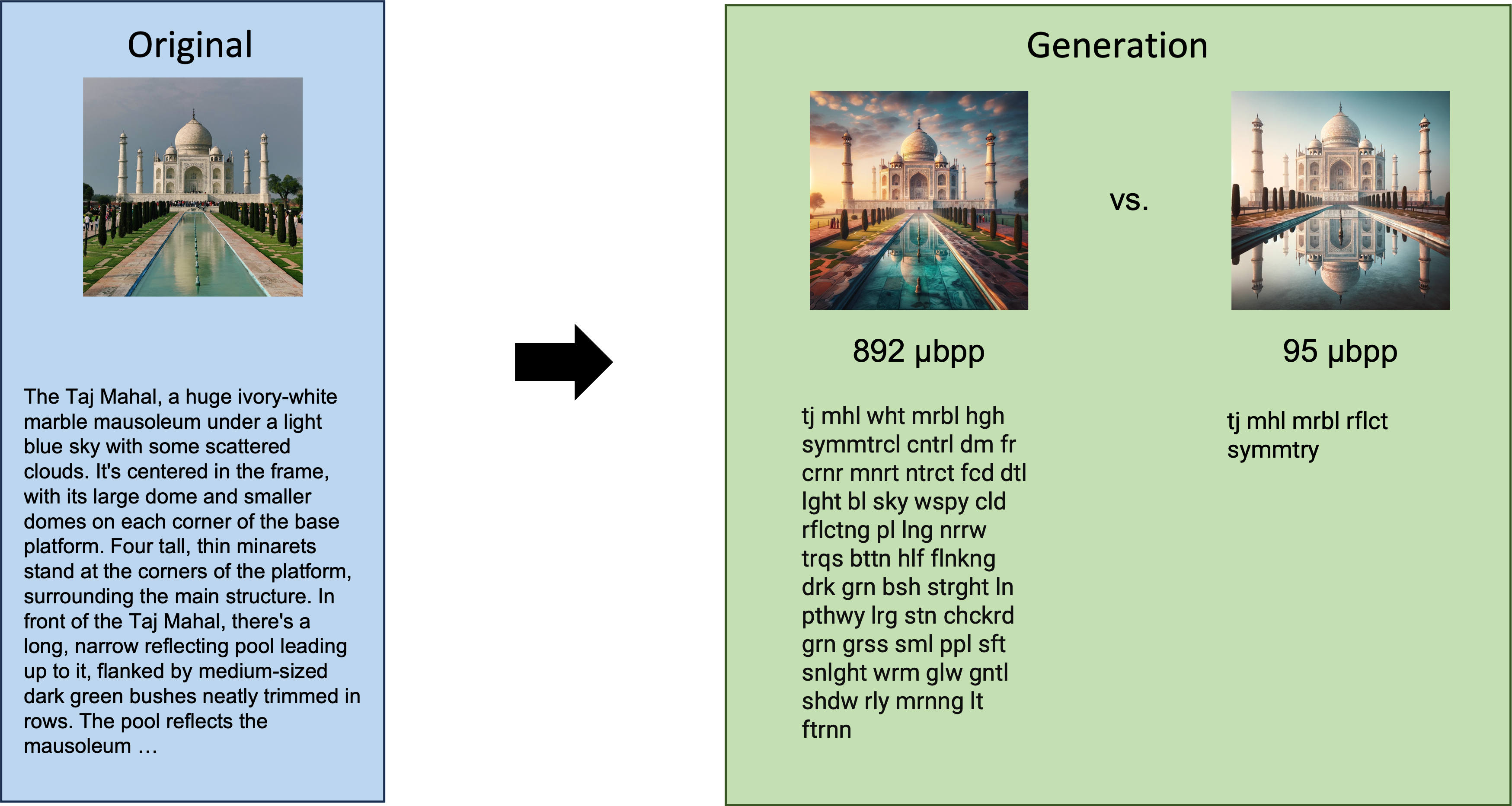 Original

The Taj Mahal, a huge ivory-white marble mausoleum under a light blue sky with some scattered clouds. It's centered in the frame, with its large dome and smaller domes on each corner of the base platform. Four tall, thin minarets stand at the corners of the platform, surrounding the main structure. In front of the Taj Mahal, there's a long, narrow reflecting pool leading up to it, flanked by medium-sized dark green bushes neatly trimmed in rows. The pool reflects the mausoleum …

Generation

vs.

892 µbpp

tj mhl wht mrbl hgh symmtrcl cntrl dm fr crnr mnrt ntrct fcd dtl lght bl sky wspy cld rflctng pl lng nrrw trqs bttn hlf flnkng drk grn bsh strght ln pthwy lrg stn chckrd grn grss sml ppl sft snlght wrm glw gntl shdw rly mrnng lt ftrnn

95 µbpp

tj mhl mrbl rflct symmtry